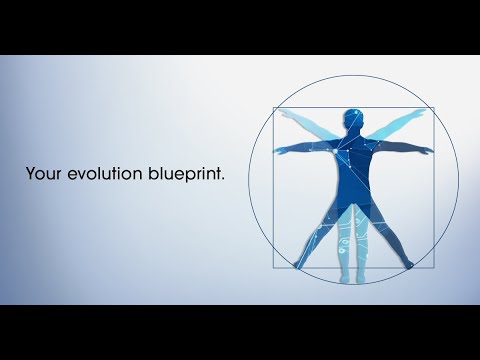 Your evolution blueprint.